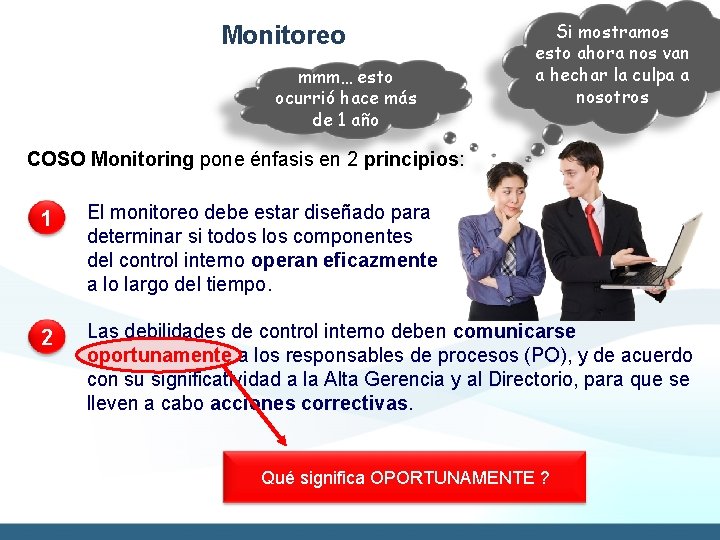 Monitoreo

mmm... esto ocurrió hace más de 1 año

Si mostramos esto ahora nos van a hechar la culpa a nosotros

COSO Monitoring pone énfasis en 2 principios:

1 El monitoreo debe estar diseñado para determinar si todos los componentes del control interno operan eficazmente a lo largo del tiempo.

2 Las debilidades de control interno deben comunicarse oportunamente a los responsables de procesos (PO), y de acuerdo con su significatividad a la Alta Gerencia y al Directorio, para que se lleven a cabo acciones correctivas.

Qué significa OPORTUNAMENTE ?